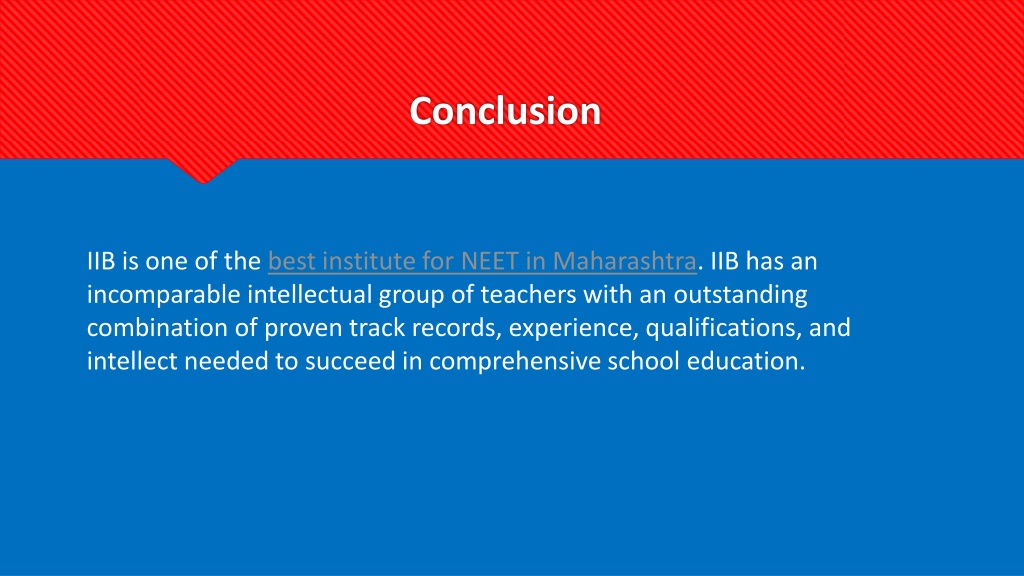 Conclusion

IIB is one of the best institute for NEET in Maharashtra. IIB has an incomparable intellectual group of teachers with an outstanding combination of proven track records, experience, qualifications, and intellect needed to succeed in comprehensive school education.